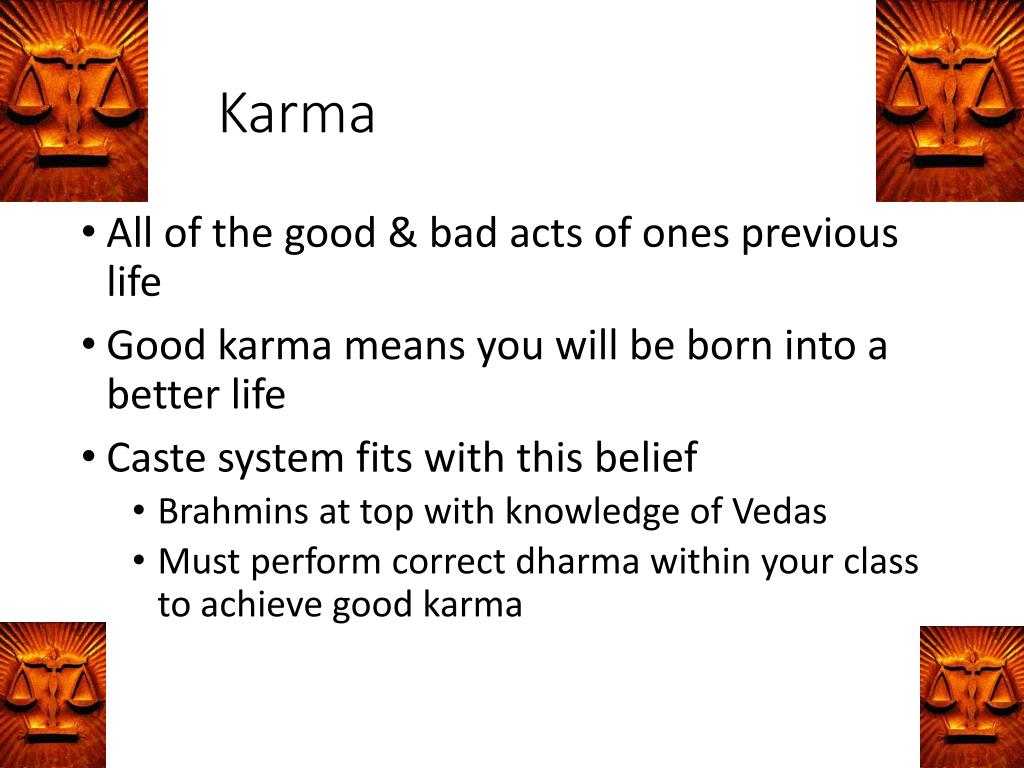 Karma

• All of the good & bad acts of ones previous life
• Good karma means you will be born into a better life
• Caste system fits with this belief
  • Brahmins at top with knowledge of Vedas
  • Must perform correct dharma within your class to achieve good karma